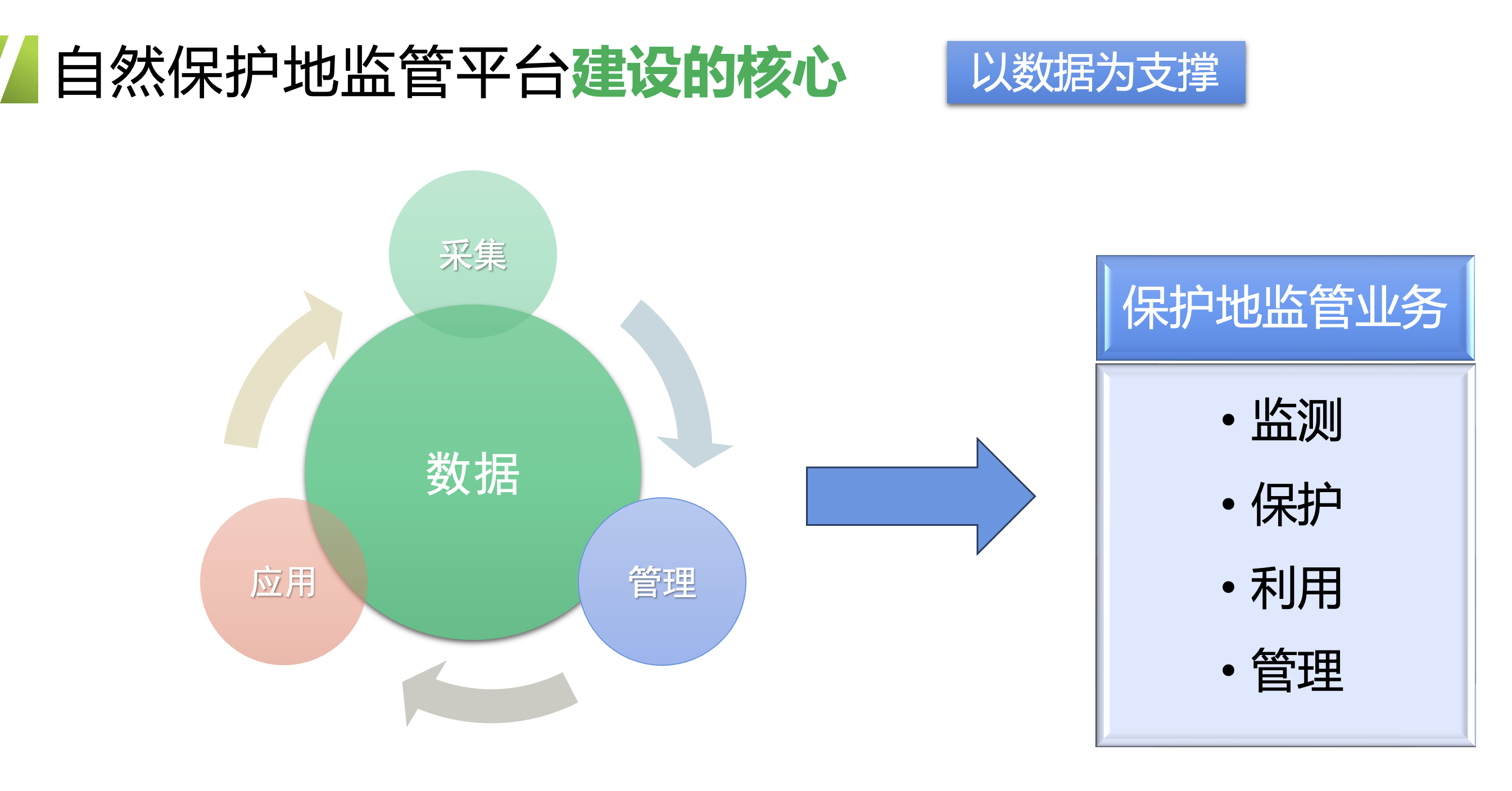 自然保护地监管平台建设的核心

以数据为支撑

采集

数据

应用

管理

保护地监管业务

• 监测
• 保护
• 利用
• 管理